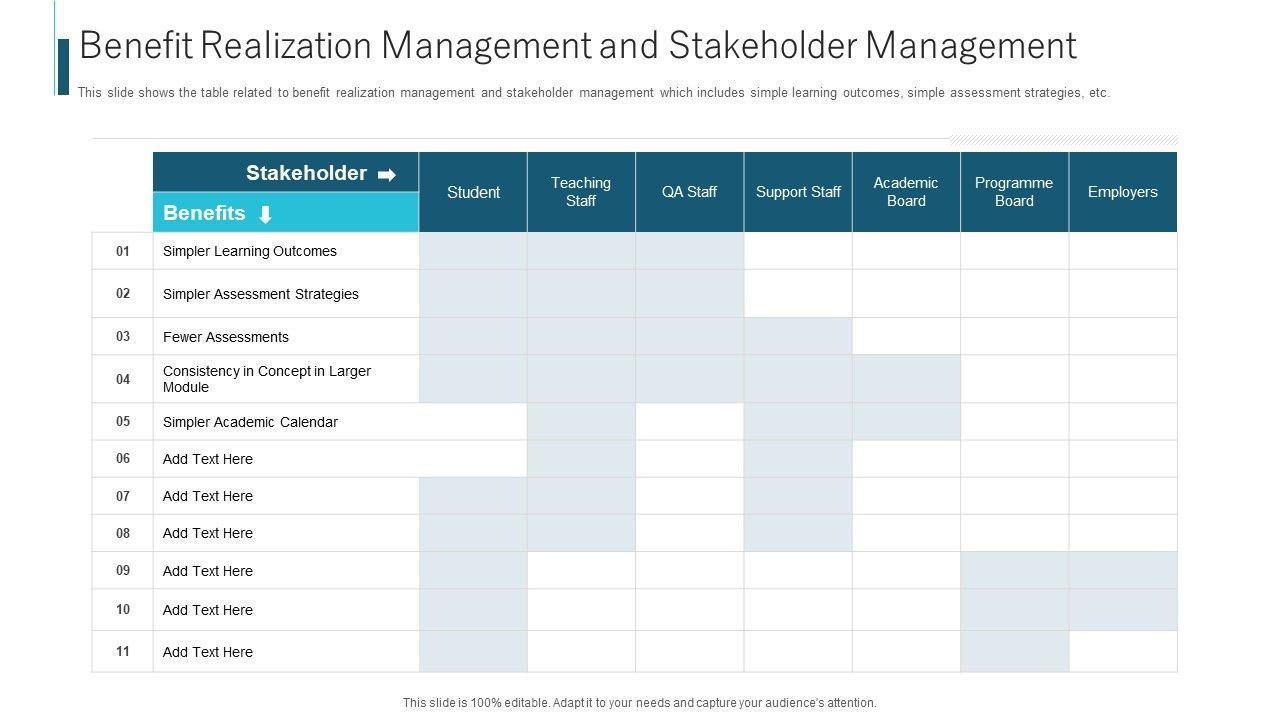 Benefit Realization Management and Stakeholder Management

This slide shows the table related to benefit realization management and stakeholder management which includes simple learning outcomes, simple assessment strategies, etc.

| | Stakeholder Benefits | Student | Teaching Staff | QA Staff | Support Staff | Academic Board | Programme Board | Employers |
|---|---|---|---|---|---|---|---|---|
| 01 | Simpler Learning Outcomes | | | | | | | |
| 02 | Simpler Assessment Strategies | | | | | | | |
| 03 | Fewer Assessments | | | | | | | |
| 04 | Consistency in Concept in Larger Module | | | | | | | |
| 05 | Simpler Academic Calendar | | | | | | | |
| 06 | Add Text Here | | | | | | | |
| 07 | Add Text Here | | | | | | | |
| 08 | Add Text Here | | | | | | | |
| 09 | Add Text Here | | | | | | | |
| 10 | Add Text Here | | | | | | | |
| 11 | Add Text Here | | | | | | | |

This slide is 100% editable. Adapt it to your needs and capture your audience's attention.